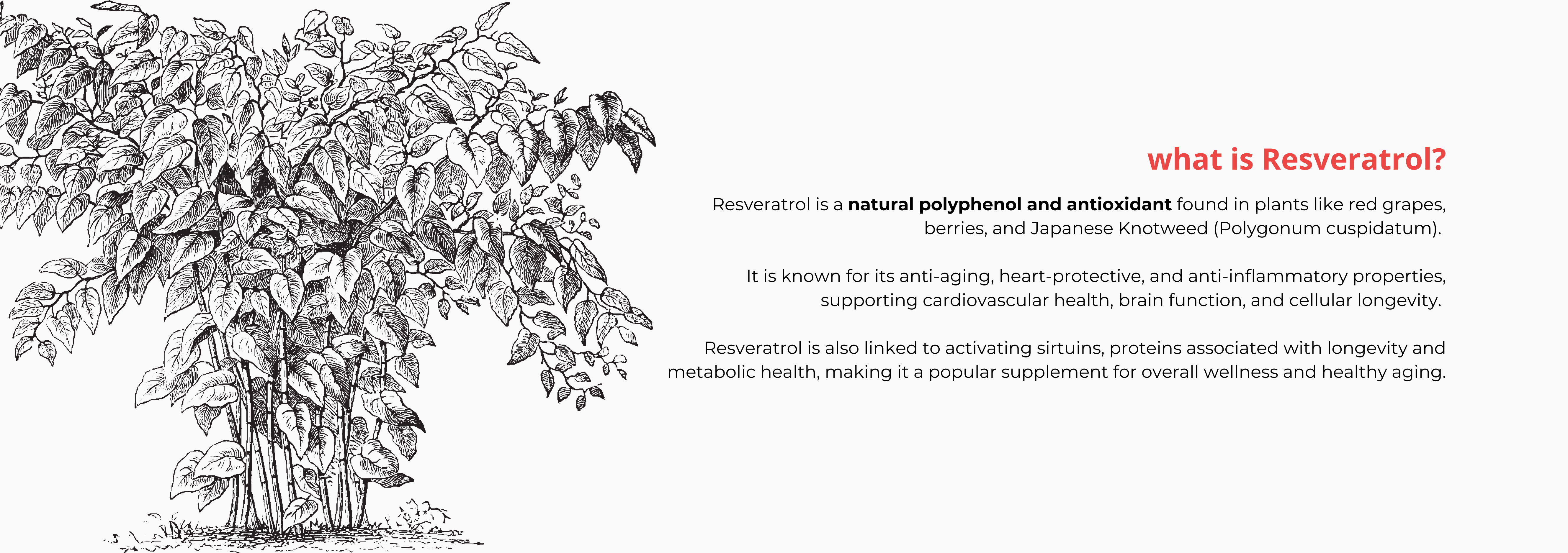 what is Resveratrol?

Resveratrol is a natural polyphenol and antioxidant found in plants like red grapes, berries, and Japanese Knotweed (Polygonum cuspidatum).

It is known for its anti-aging, heart-protective, and anti-inflammatory properties, supporting cardiovascular health, brain function, and cellular longevity.

Resveratrol is also linked to activating sirtuins, proteins associated with longevity and metabolic health, making it a popular supplement for overall wellness and healthy aging.